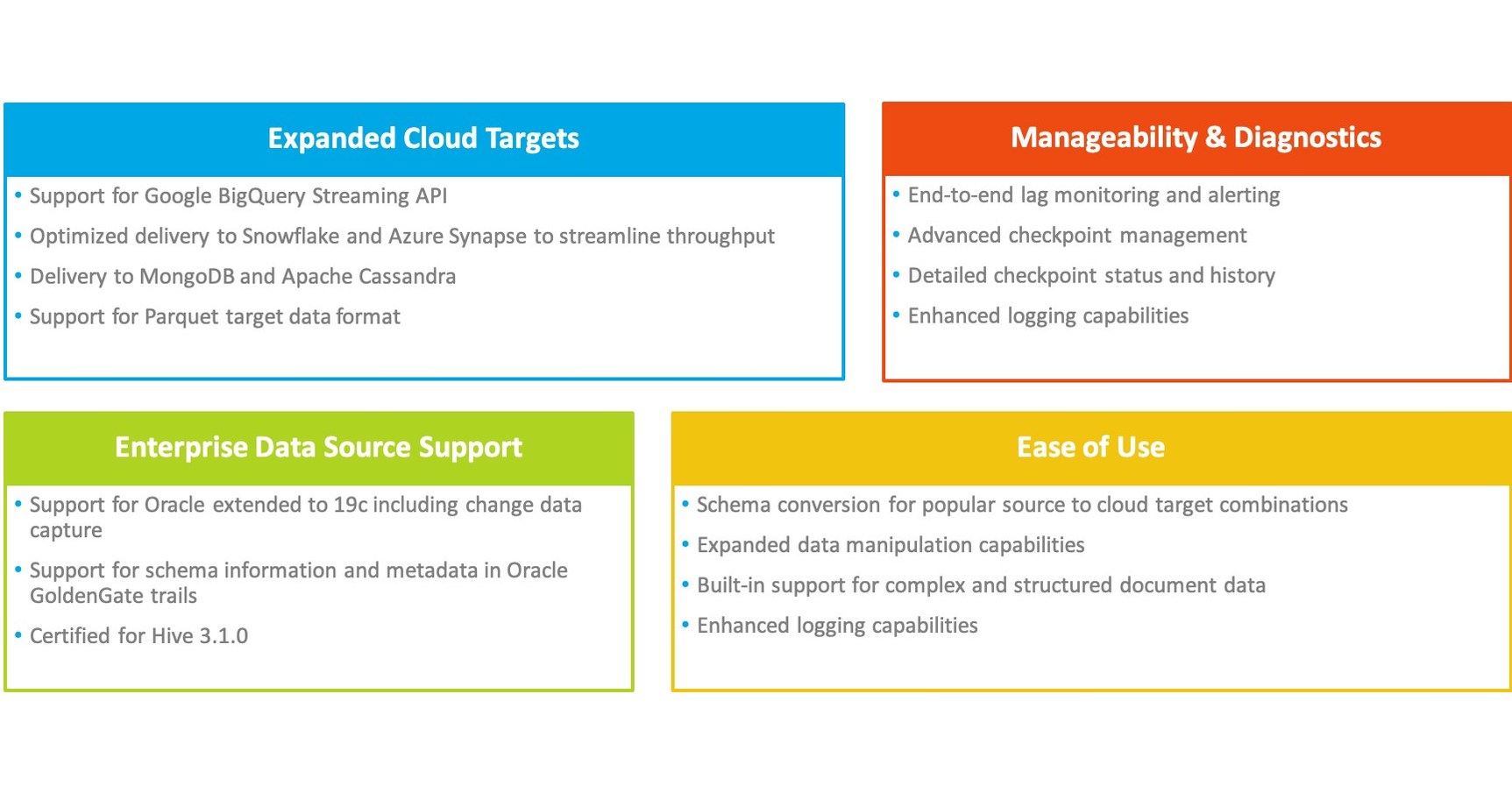 Expanded Cloud Targets

• Support for Google BigQuery Streaming API
• Optimized delivery to Snowflake and Azure Synapse to streamline throughput
• Delivery to MongoDB and Apache Cassandra
• Support for Parquet target data format

Manageability & Diagnostics

• End-to-end lag monitoring and alerting
• Advanced checkpoint management
• Detailed checkpoint status and history
• Enhanced logging capabilities

Enterprise Data Source Support

• Support for Oracle extended to 19c including change data capture
• Support for schema information and metadata in Oracle GoldenGate trails
• Certified for Hive 3.1.0

Ease of Use

• Schema conversion for popular source to cloud target combinations
• Expanded data manipulation capabilities
• Built-in support for complex and structured document data
• Enhanced logging capabilities